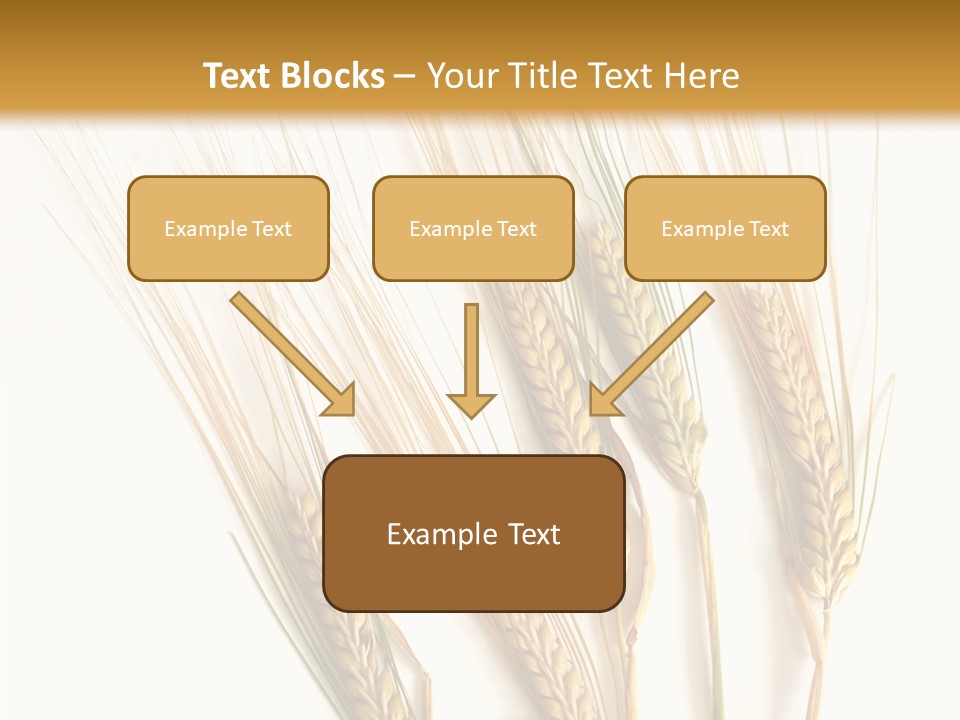 Text Blocks – Your Title Text Here

Example Text

Example Text

Example Text

Example Text